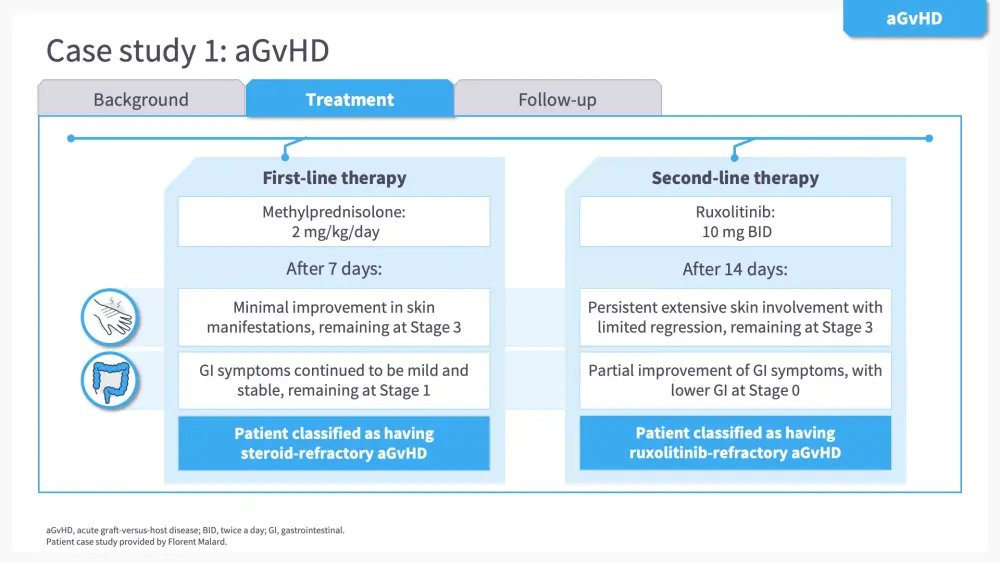 aGvHD

Case study 1: aGvHD

Background
Treatment
Follow-up

First-line therapy

Methylprednisolone:
2 mg/kg/day

After 7 days:

Minimal improvement in skin manifestations, remaining at Stage 3

GI symptoms continued to be mild and stable, remaining at Stage 1

Patient classified as having steroid-refractory aGvHD

Second-line therapy

Ruxolitinib:
10 mg BID

After 14 days:

Persistent extensive skin involvement with limited regression, remaining at Stage 3

Partial improvement of GI symptoms, with lower GI at Stage 0

Patient classified as having ruxolitinib-refractory aGvHD

aGvHD, acute graft-versus-host disease; BID, twice a day; GI, gastrointestinal.
Patient case study provided by Florent Malard.